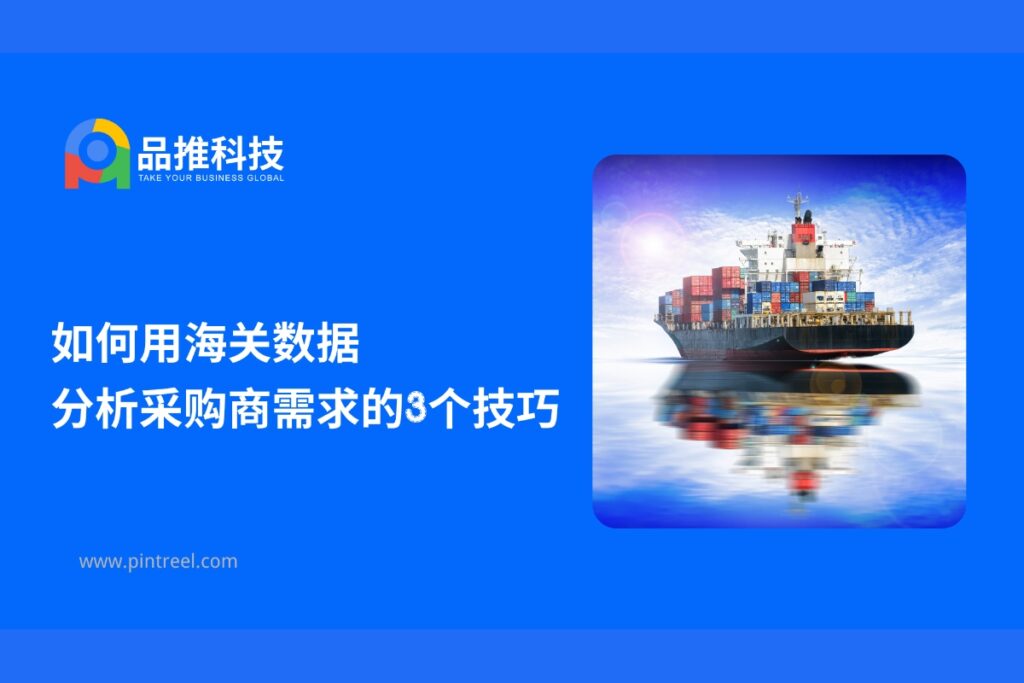 品推科技
TAKE YOUR BUSINESS GLOBAL

如何用海关数据
分析采购商需求的3个技巧

www.pintreel.com